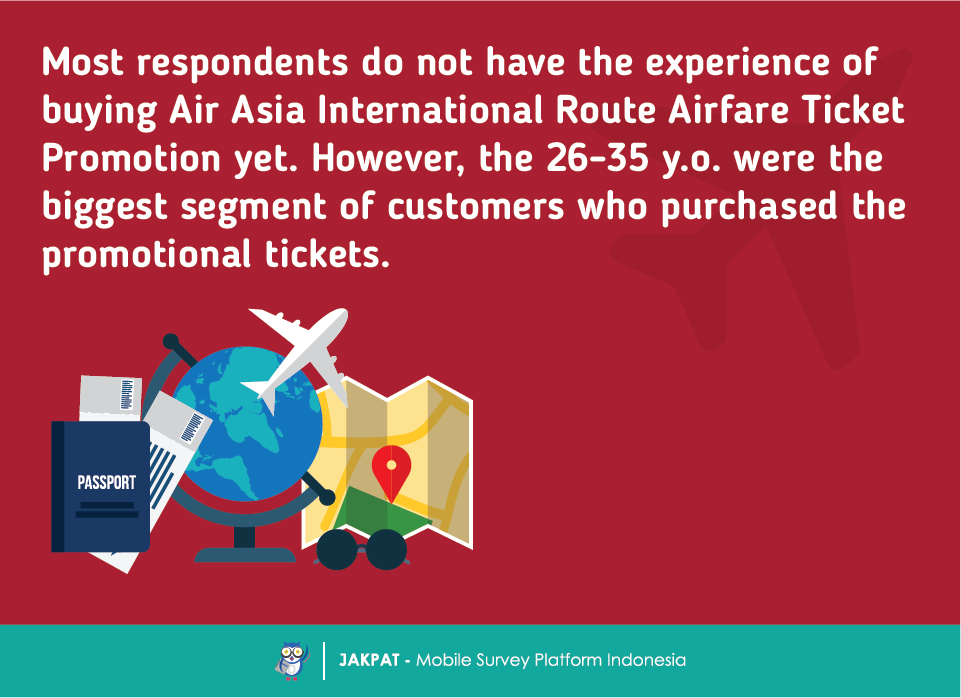 Most respondents do not have the experience of buying Air Asia International Route Airfare Ticket Promotion yet. However, the 26-35 y.o. were the biggest segment of customers who purchased the promotional tickets.

PASSPORT

JAKPAT - Mobile Survey Platform Indonesia